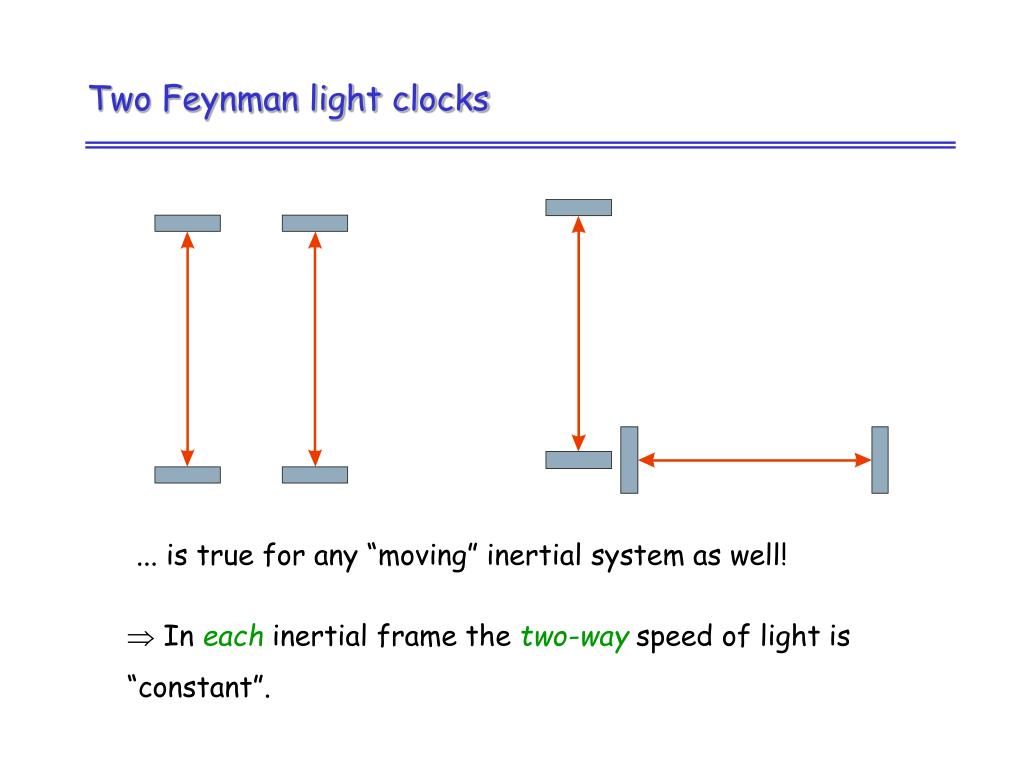 Two Feynman light clocks

... is true for any “moving” inertial system as well!

$\Rightarrow$ In each inertial frame the two-way speed of light is “constant”.